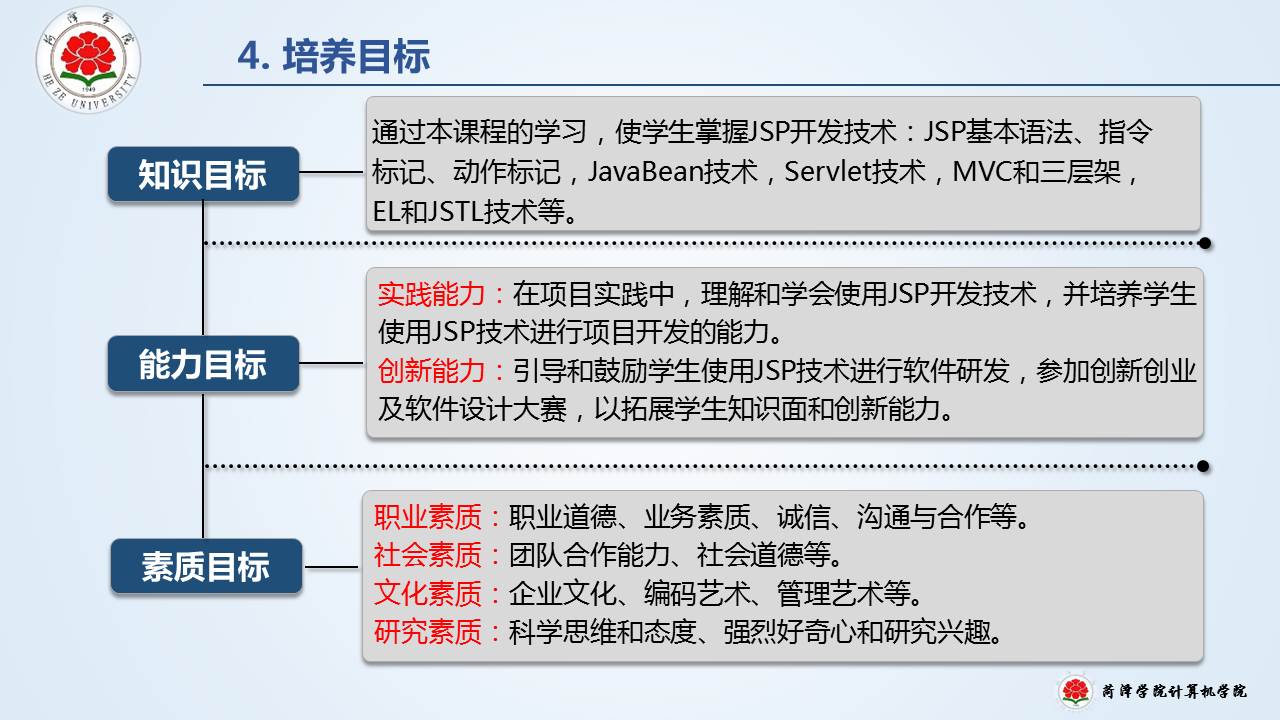 菏泽学院
HE ZE UNIVERSITY
1949

4. 培养目标

知识目标

通过本课程的学习，使学生掌握JSP开发技术：JSP基本语法、指令标记、动作标记，JavaBean技术，Servlet技术，MVC和三层架，EL和JSTL技术等。

能力目标

实践能力：在项目实践中，理解和学会使用JSP开发技术，并培养学生使用JSP技术进行项目开发的能力。
创新能力：引导和鼓励学生使用JSP技术进行软件研发，参加创新创业及软件设计大赛，以拓展学生知识面和创新能力。

素质目标

职业素质：职业道德、业务素质、诚信、沟通与合作等。
社会素质：团队合作能力、社会道德等。
文化素质：企业文化、编码艺术、管理艺术等。
研究素质：科学思维和态度、强烈好奇心和研究兴趣。

菏泽学院计算机学院